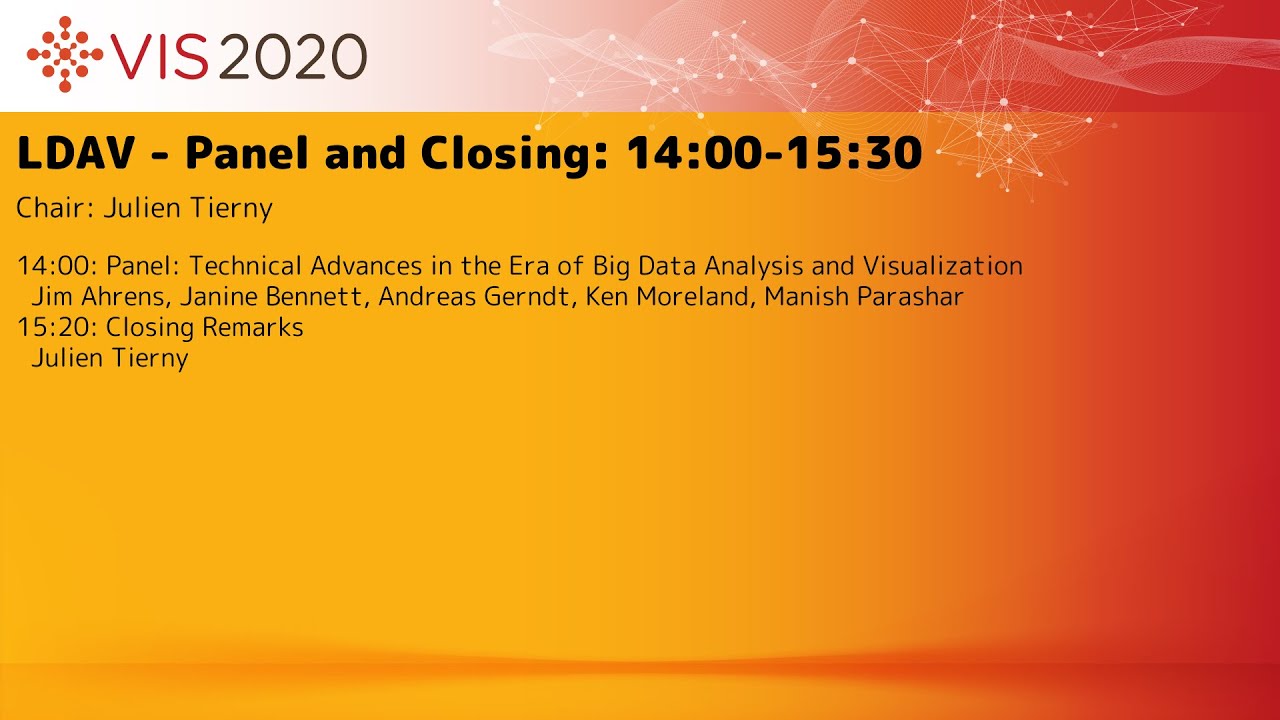 VIS2020

LDAV - Panel and Closing: 14:00-15:30

Chair: Julien Tierny

14:00: Panel: Technical Advances in the Era of Big Data Analysis and Visualization
Jim Ahrens, Janine Bennett, Andreas Gerndt, Ken Moreland, Manish Parashar
15:20: Closing Remarks
Julien Tierny